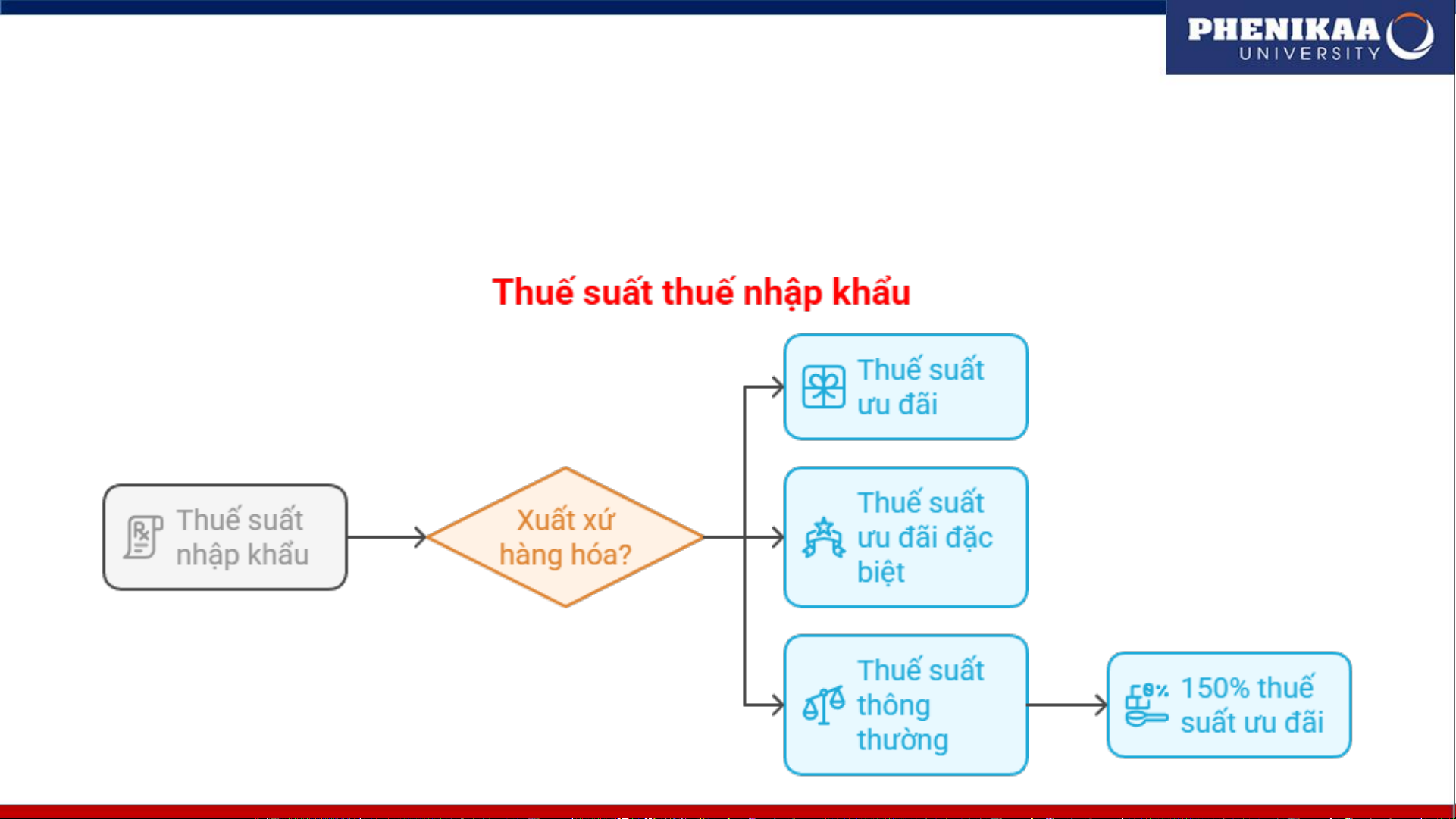 PHENIKAA UNIVERSITY

Thuế suất thuế nhập khẩu

Thuế suất nhập khẩu

Xuất xứ hàng hóa?

Thuế suất ưu đãi

Thuế suất ưu đãi đặc biệt

Thuế suất thông thường

150% thuế suất ưu đãi